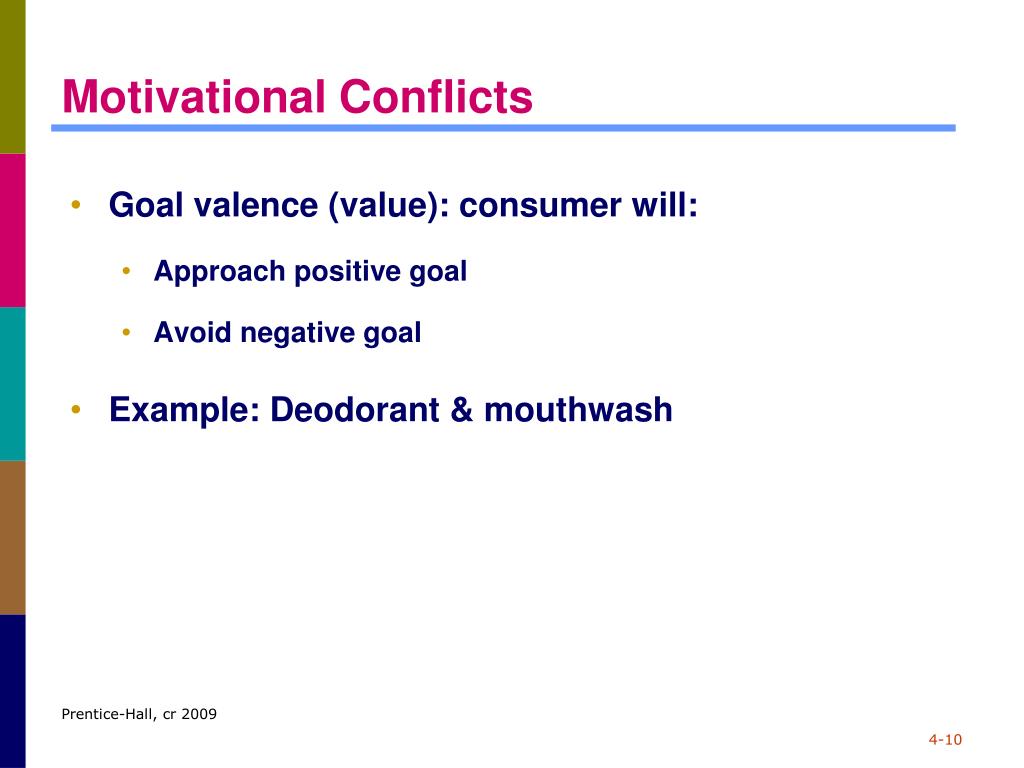 Motivational Conflicts

• Goal valence (value): consumer will:

  • Approach positive goal

  • Avoid negative goal

• Example: Deodorant & mouthwash

Prentice-Hall, cr 2009

4-10